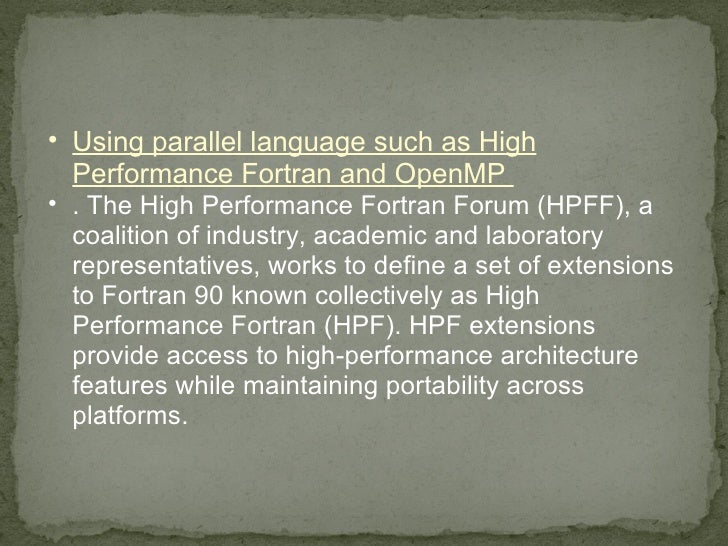 • Using parallel language such as High Performance Fortran and OpenMP

• . The High Performance Fortran Forum (HPFF), a coalition of industry, academic and laboratory representatives, works to define a set of extensions to Fortran 90 known collectively as High Performance Fortran (HPF). HPF extensions provide access to high-performance architecture features while maintaining portability across platforms.